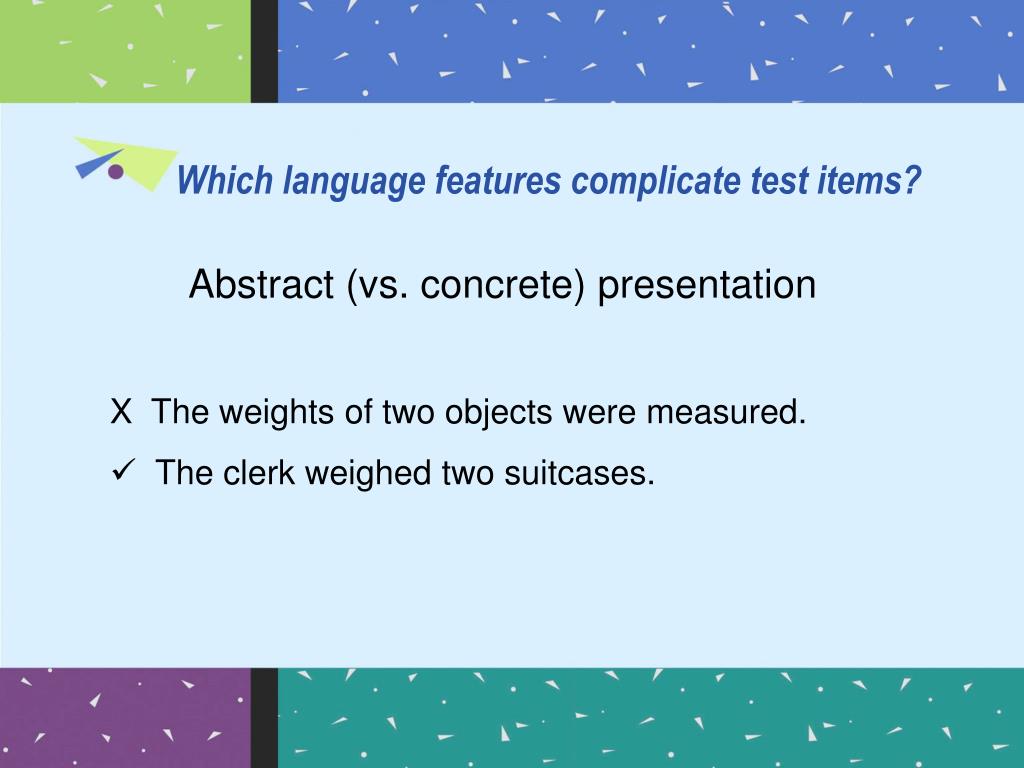 Which language features complicate test items?

Abstract (vs. concrete) presentation

X The weights of two objects were measured.

✓ The clerk weighed two suitcases.